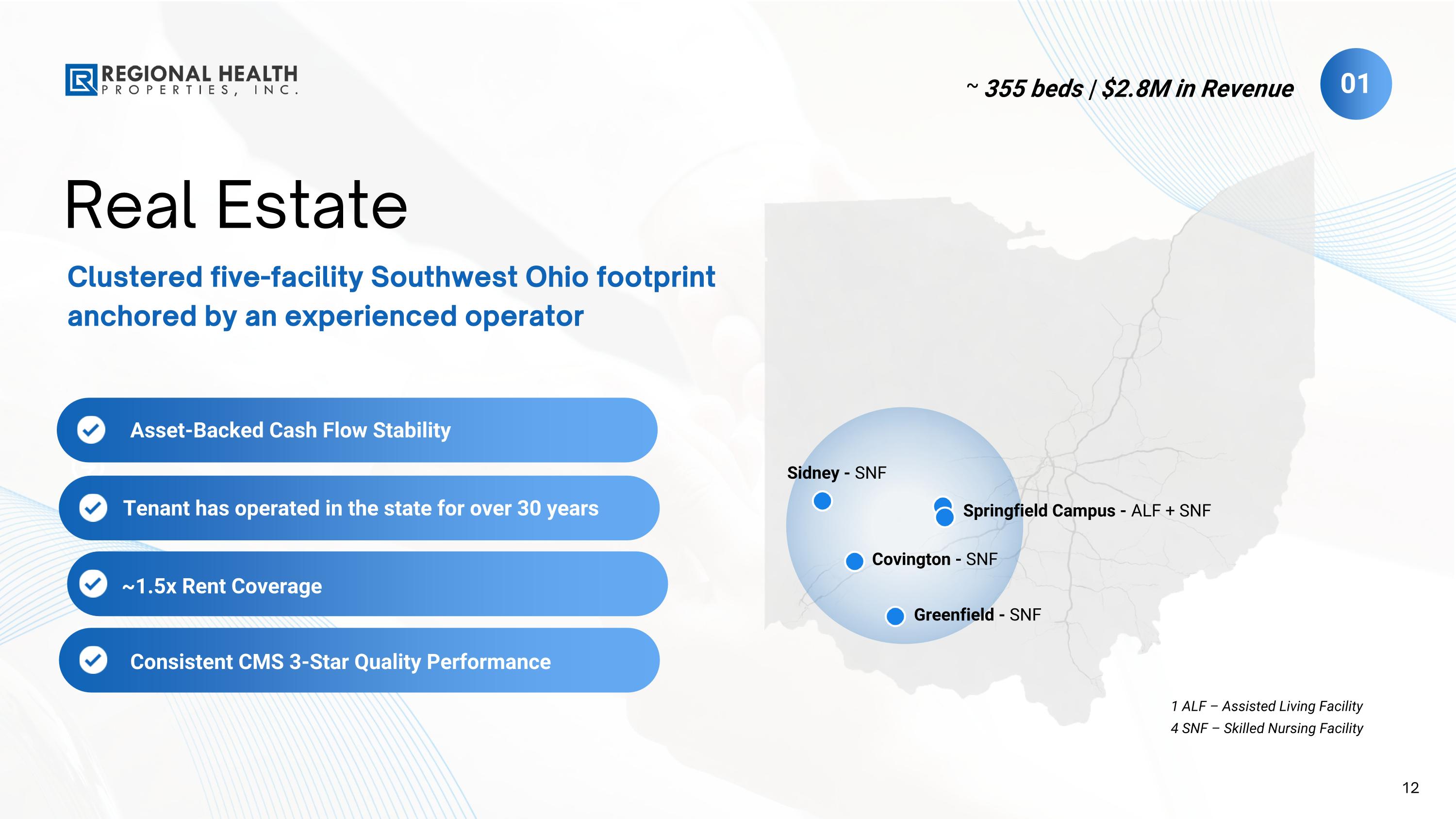 REGIONAL HEALTH
PROPERTIES, INC.

~ 355 beds | $2.8M in Revenue

01

Real Estate

Clustered five-facility Southwest Ohio footprint anchored by an experienced operator

Asset-Backed Cash Flow Stability

Tenant has operated in the state for over 30 years

~1.5x Rent Coverage

Consistent CMS 3-Star Quality Performance

Sidney - SNF

Springfield Campus - ALF + SNF

Covington - SNF

Greenfield - SNF

1 ALF – Assisted Living Facility
4 SNF – Skilled Nursing Facility

12